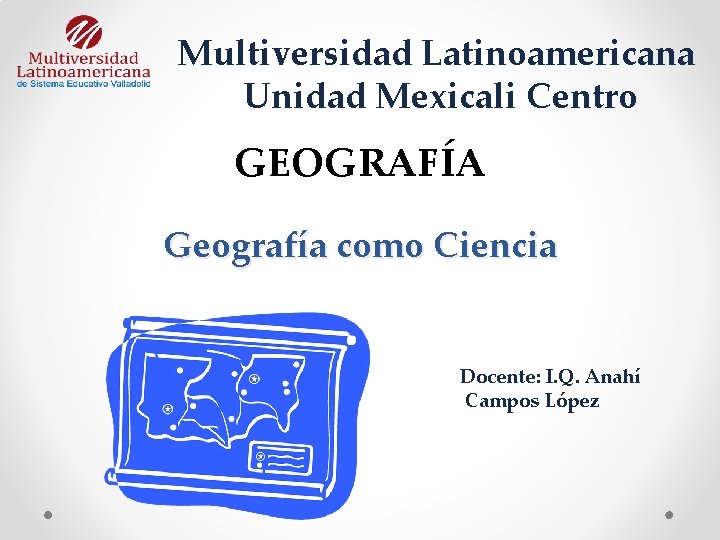 Multiversidad Latinoamericana
de Sistema Educativo Valladolid

Multiversidad Latinoamericana
Unidad Mexicali Centro

GEOGRAFÍA

Geografía como Ciencia

Docente: I.Q. Anahí Campos López